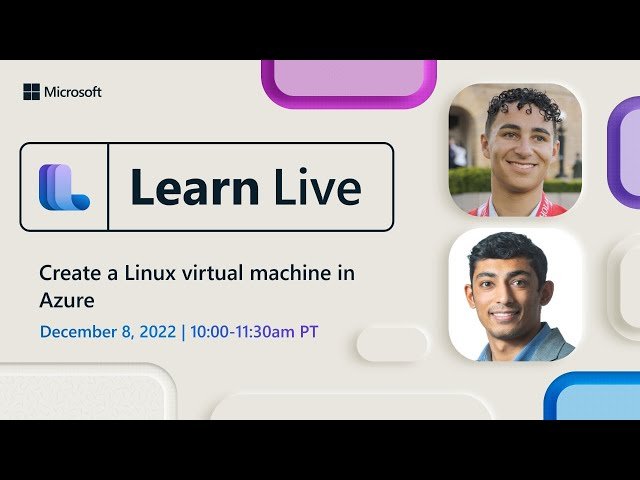 Microsoft

Learn Live

Create a Linux virtual machine in Azure

December 8, 2022 | 10:00-11:30am PT